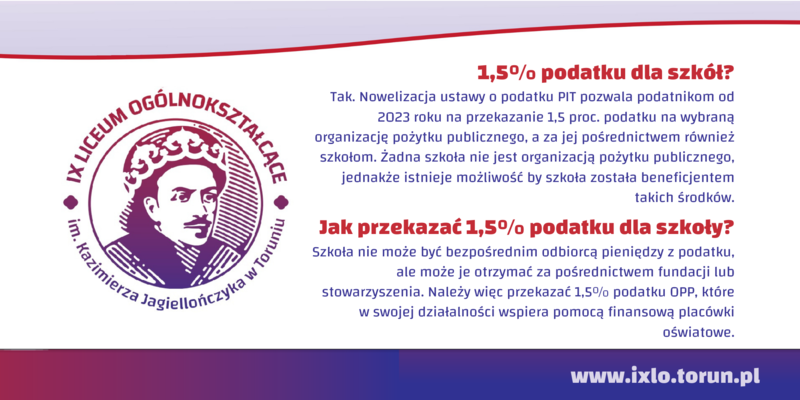 IX LICEUM OGÓLNOKSZTAŁCĄCE

im. Kazimierza Jagiellończyka w Toruniu

1,5% podatku dla szkół?

Tak. Nowelizacja ustawy o podatku PIT pozwala podatnikom od 2023 roku na przekazanie 1,5 proc. podatku na wybraną organizację pożytku publicznego, a za jej pośrednictwem również szkołom. Żadna szkoła nie jest organizacją pożytku publicznego, jednakże istnieje możliwość by szkoła została beneficjentem takich środków.

Jak przekazać 1,5% podatku dla szkoły?

Szkoła nie może być bezpośrednim odbiorcą pieniędzy z podatku, ale może je otrzymać za pośrednictwem fundacji lub stowarzyszenia. Należy więc przekazać 1,5% podatku OPP, które w swojej działalności wspiera pomocą finansową placówki oświatowe.

www.ixlo.torun.pl